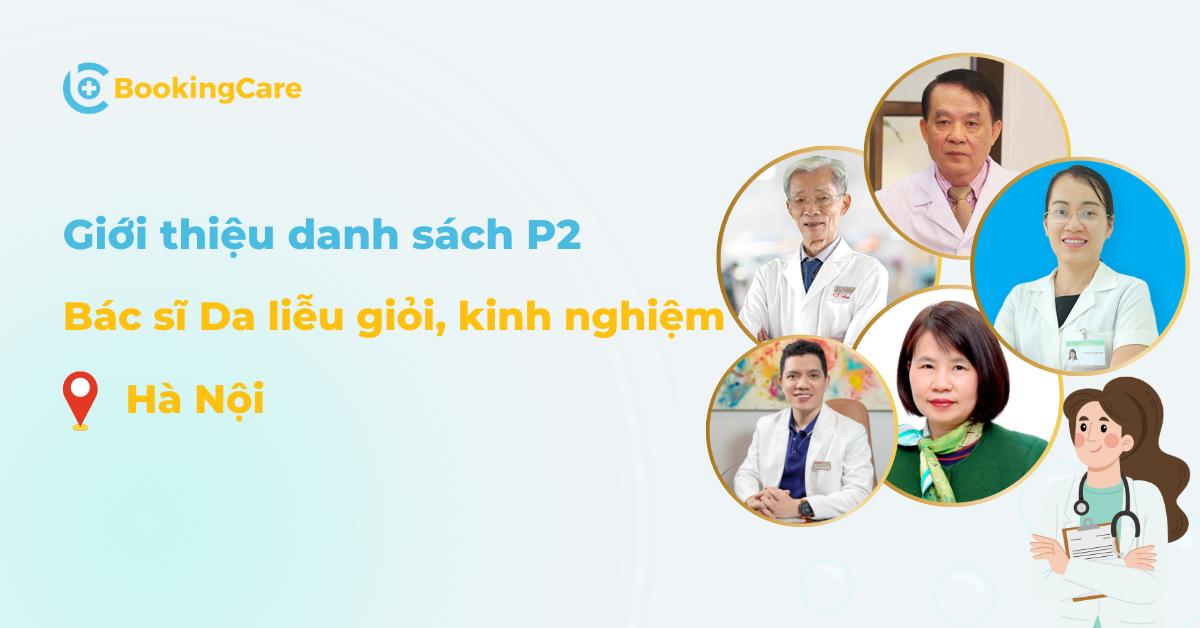 BookingCare

Giới thiệu danh sách P2

Bác sĩ Da liễu giỏi, kinh nghiệm

Hà Nội